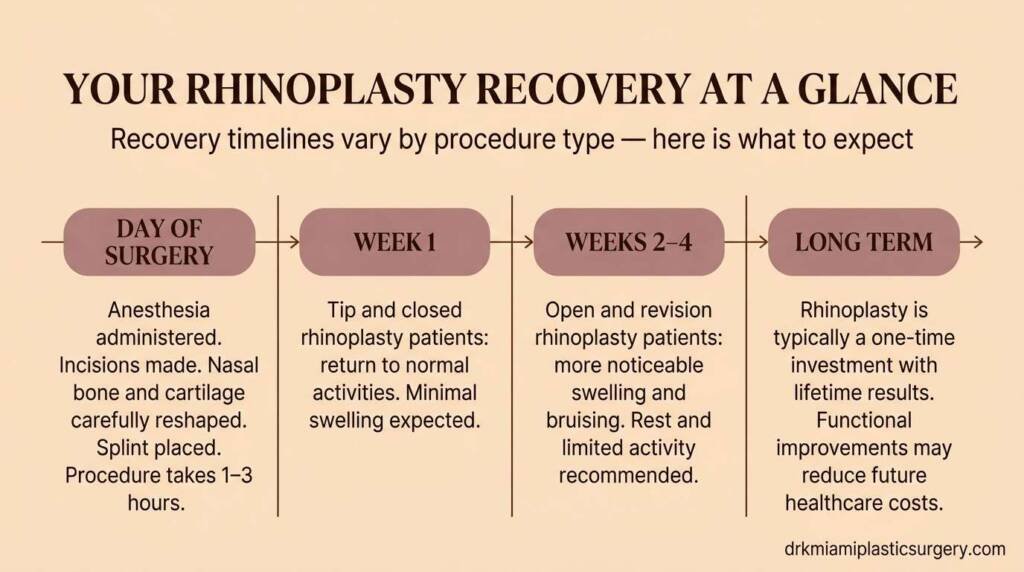 YOUR RHINOPLASTY RECOVERY AT A GLANCE

Recovery timelines vary by procedure type — here is what to expect

DAY OF SURGERY

Anesthesia administered. Incisions made. Nasal bone and cartilage carefully reshaped. Splint placed. Procedure takes 1–3 hours.

WEEK 1

Tip and closed rhinoplasty patients: return to normal activities. Minimal swelling expected.

WEEKS 2–4

Open and revision rhinoplasty patients: more noticeable swelling and bruising. Rest and limited activity recommended.

LONG TERM

Rhinoplasty is typically a one-time investment with lifetime results. Functional improvements may reduce future healthcare costs.

drkmiamiplasticsurgery.com